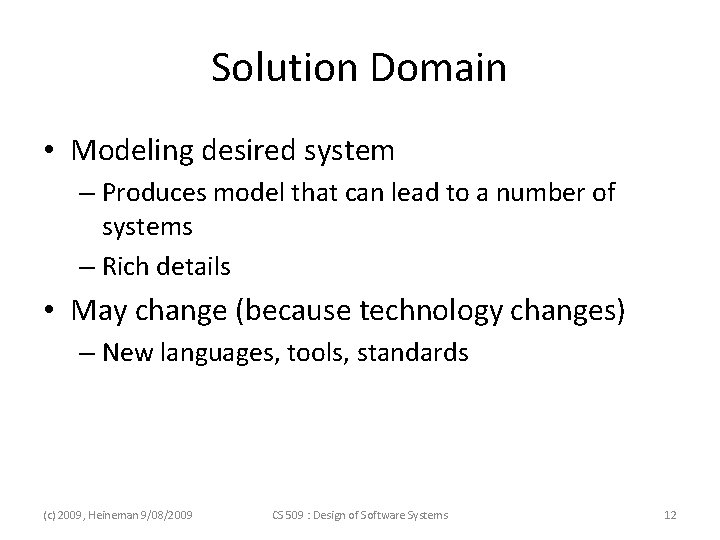 Solution Domain

• Modeling desired system
– Produces model that can lead to a number of systems
– Rich details

• May change (because technology changes)
– New languages, tools, standards

(c) 2009, Heineman 9/08/2009

CS 509 : Design of Software Systems

12